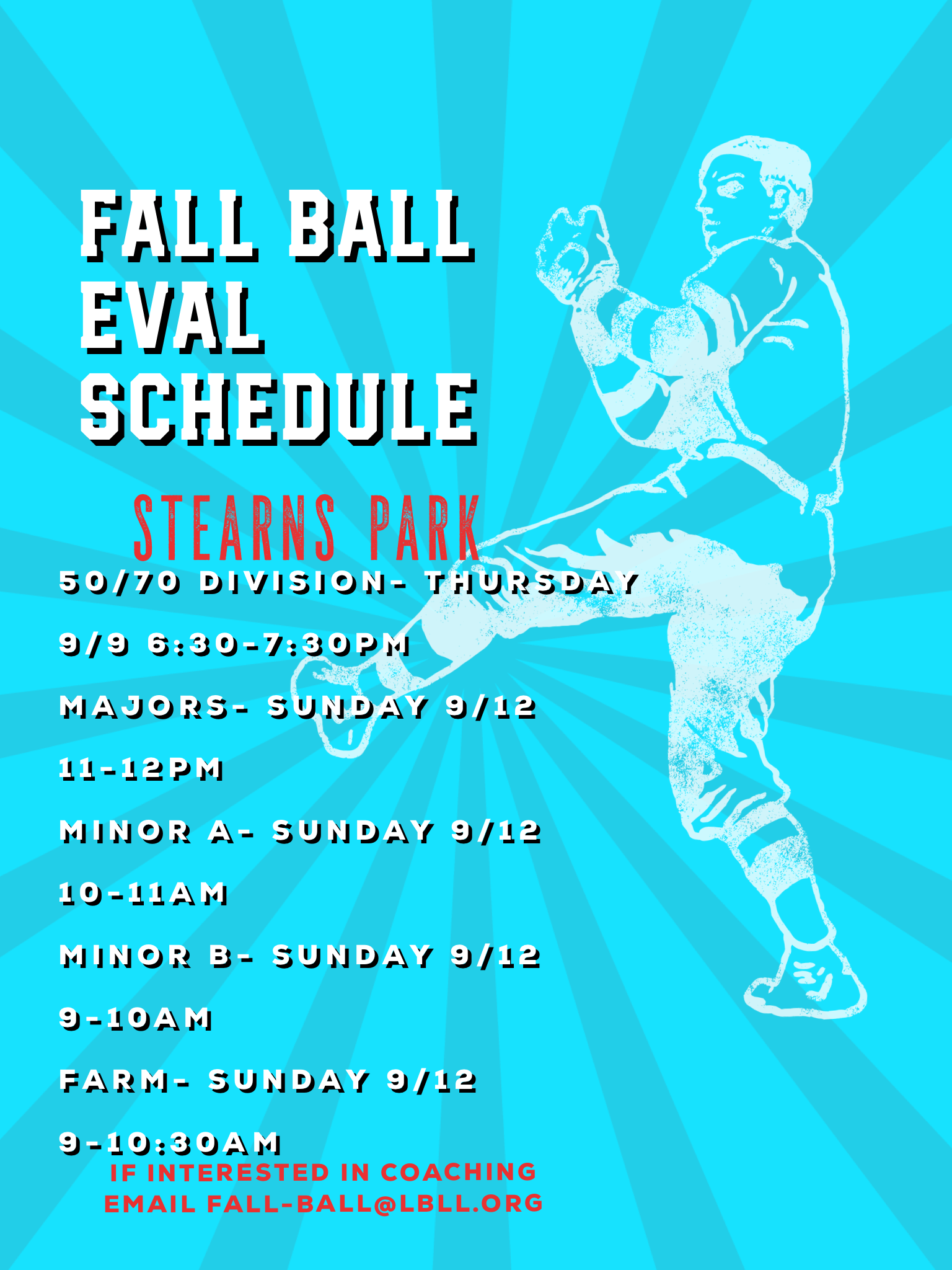 FALL BALL EVAL SCHEDULE

STEARNS PARK

50/70 DIVISION- THURSDAY

9/9 6:30-7:30PM

MAJORS- SUNDAY 9/12

11-12PM

MINOR A- SUNDAY 9/12

10-11AM

MINOR B- SUNDAY 9/12

9-10AM

FARM- SUNDAY 9/12

9-10:30AM

IF INTERESTED IN COACHING EMAIL FALL-BALL@LBLL.ORG